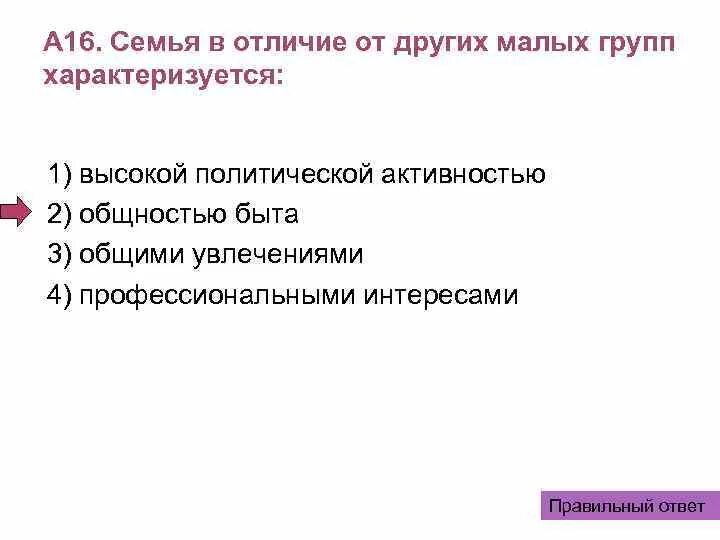 А16. Семья в отличие от других малых групп характеризуется:

1) высокой политической активностью
2) общностью быта
3) общими увлечениями
4) профессиональными интересами

Правильный ответ